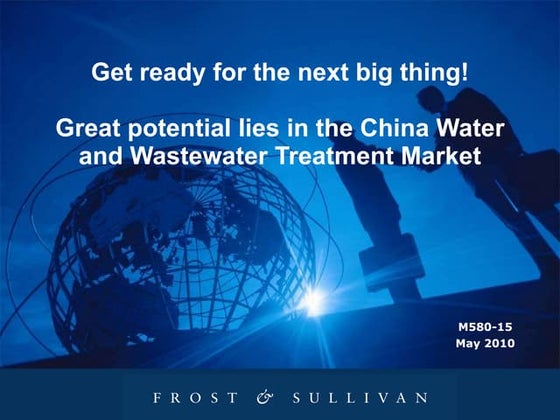 Get ready for the next big thing!

Great potential lies in the China Water and Wastewater Treatment Market

M580-15
May 2010

FROST & SULLIVAN